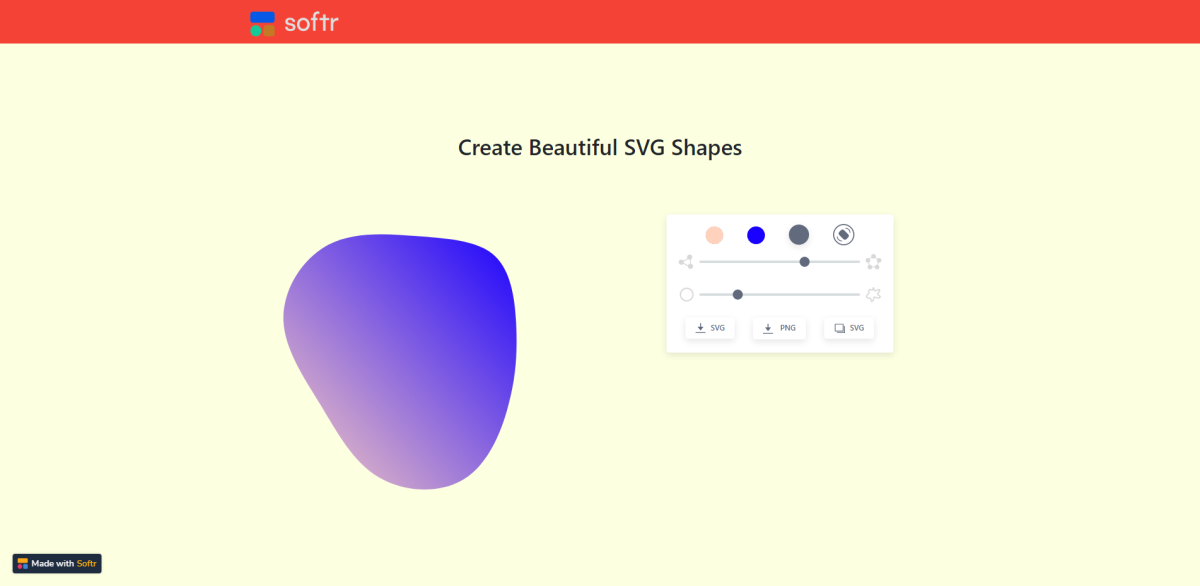 softr

Create Beautiful SVG Shapes

SVG PNG SVG

Made with Softr